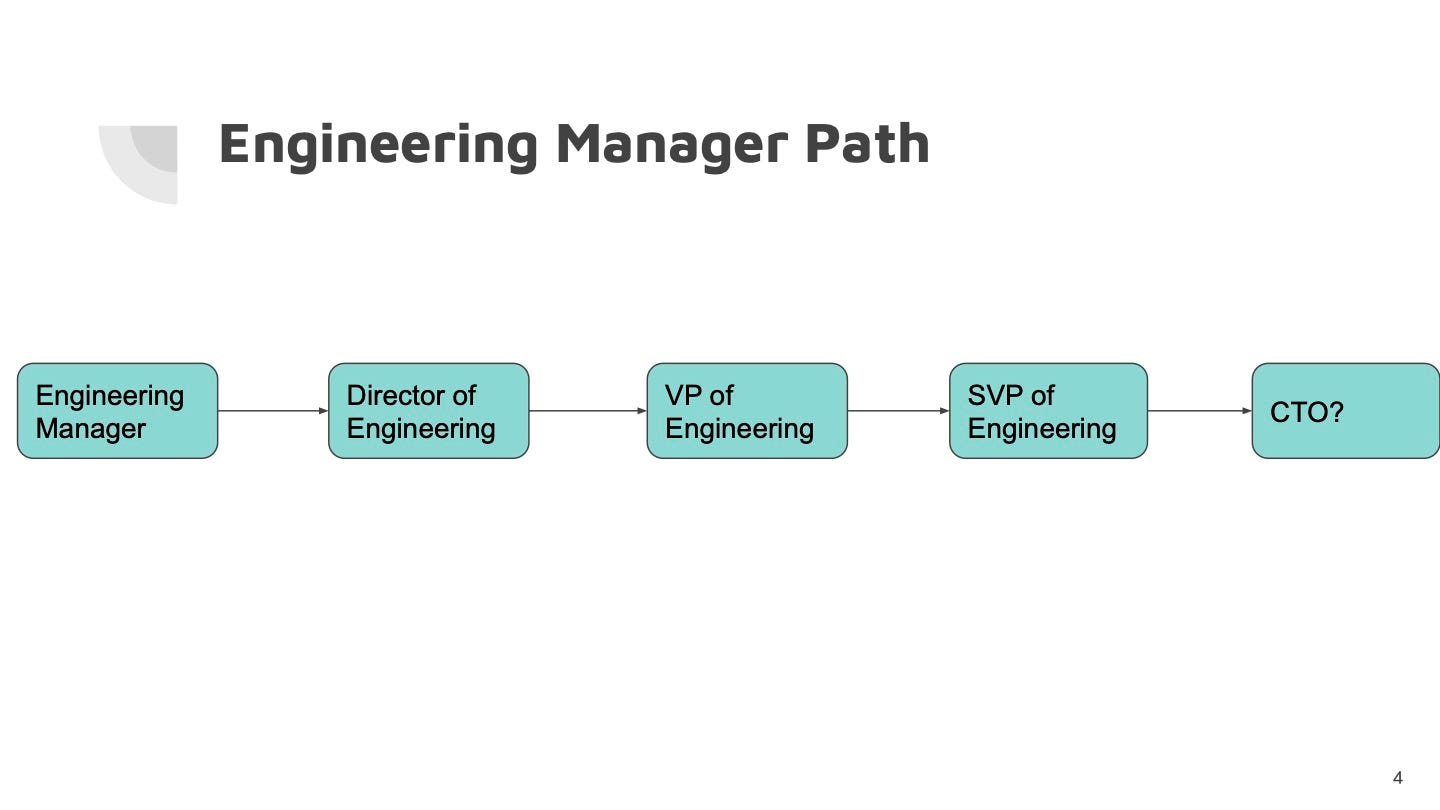 Engineering Manager Path

Engineering Manager

Director of Engineering

VP of Engineering

SVP of Engineering

CTO?

4